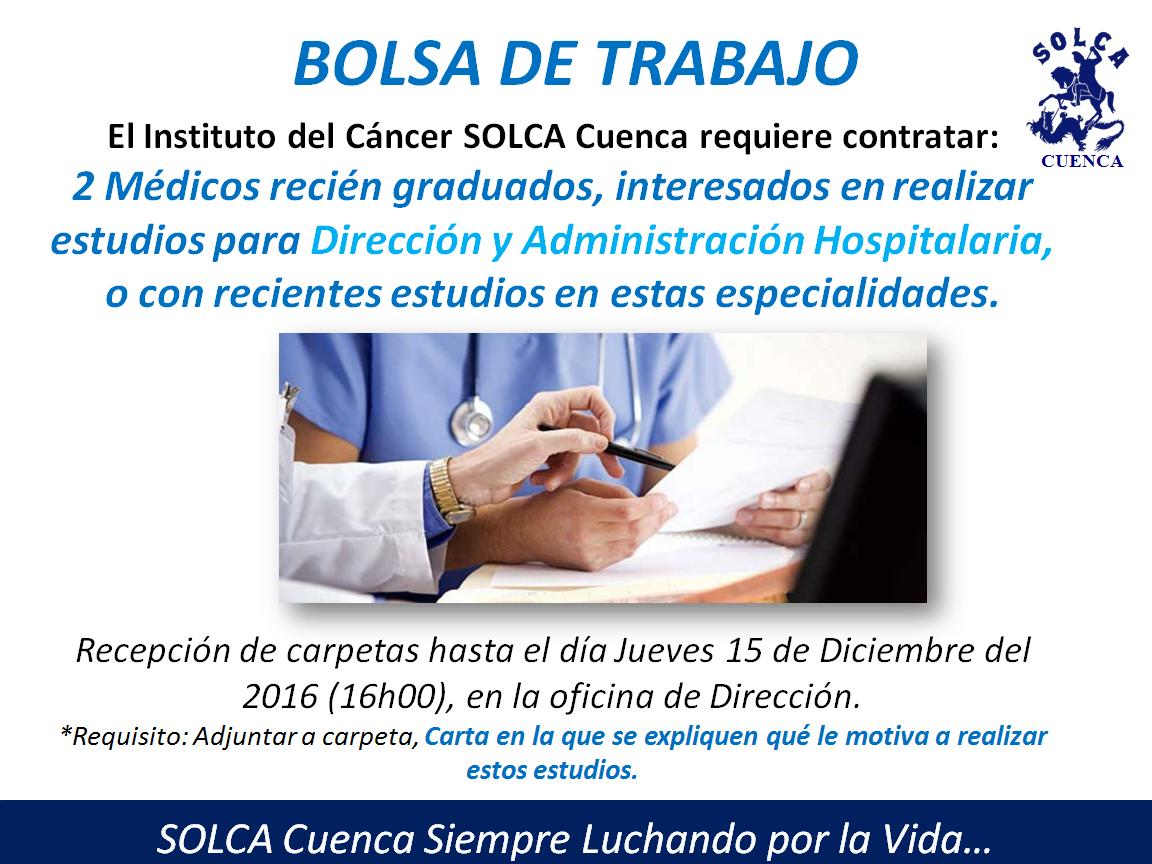 BOLSA DE TRABAJO

SOLCA
CUENCA

El Instituto del Cáncer SOLCA Cuenca requiere contratar:

2 Médicos recién graduados, interesados en realizar estudios para Dirección y Administración Hospitalaria, o con recientes estudios en estas especialidades.

Recepción de carpetas hasta el día Jueves 15 de Diciembre del 2016 (16h00), en la oficina de Dirección.

*Requisito: Adjuntar a carpeta, Carta en la que se expliquen qué le motiva a realizar estos estudios.

SOLCA Cuenca Siempre Luchando por la Vida…